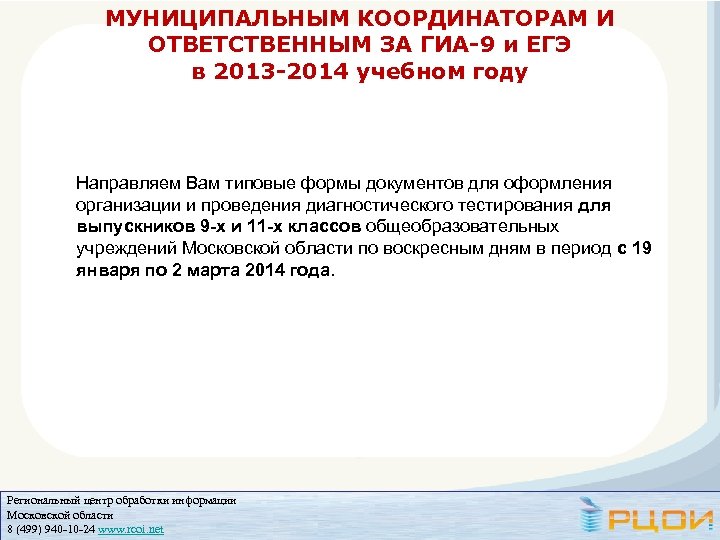 МУНИЦИПАЛЬНЫМ КООРДИНАТОРАМ И ОТВЕТСТВЕННЫМ ЗА ГИА-9 и ЕГЭ в 2013-2014 учебном году

Направляем Вам типовые формы документов для оформления организации и проведения диагностического тестирования для выпускников 9-х и 11-х классов общеобразовательных учреждений Московской области по воскресным дням в период с 19 января по 2 марта 2014 года.

Региональный центр обработки информации
Московской области
8 (499) 940-10-24 www.rcoi.net

РЦОИ